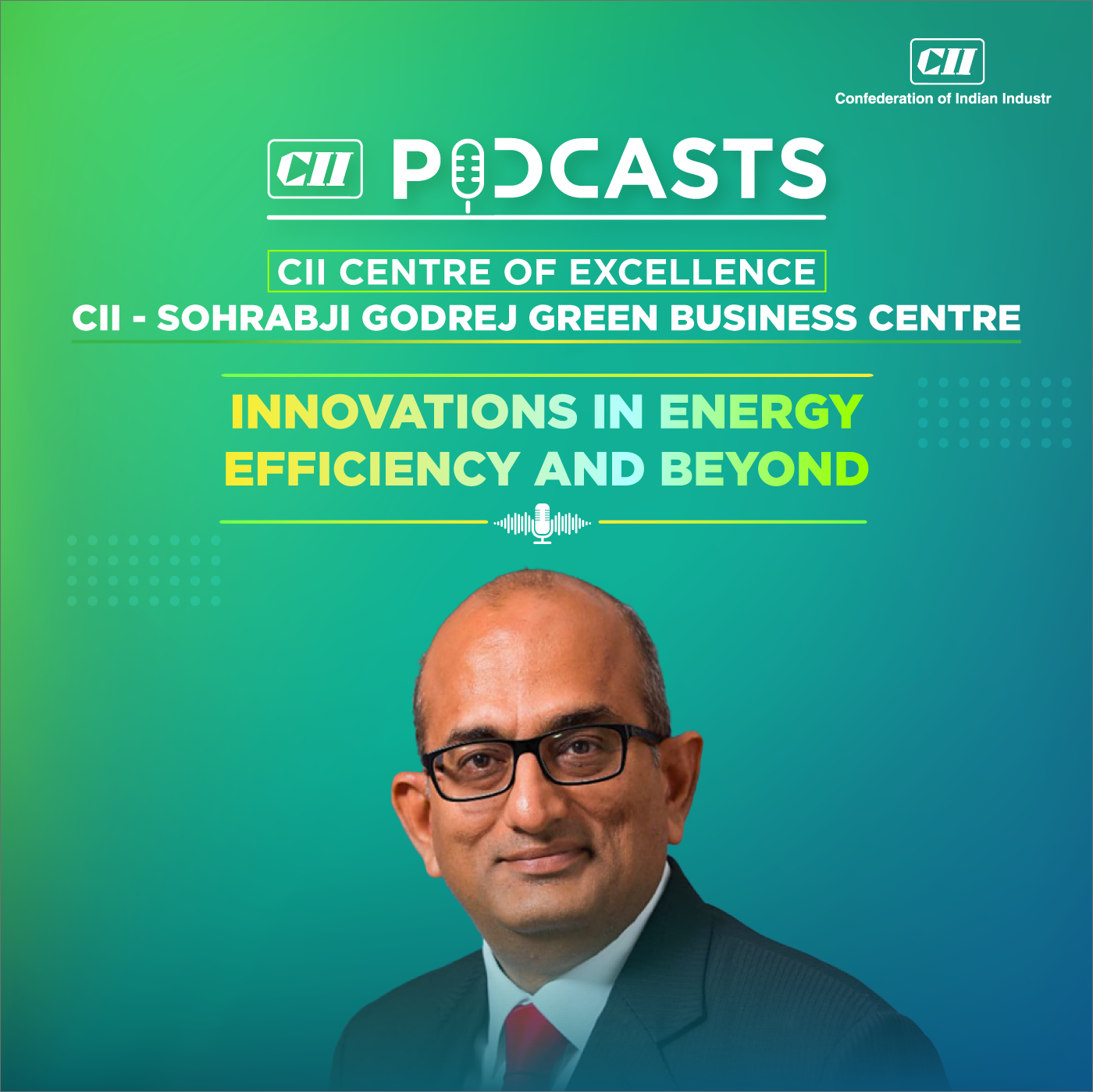 CII
Confederation of Indian Industr

CII PODCASTS

CII CENTRE OF EXCELLENCE
CII - SOHRABJI GODREJ GREEN BUSINESS CENTRE

INNOVATIONS IN ENERGY EFFICIENCY AND BEYOND